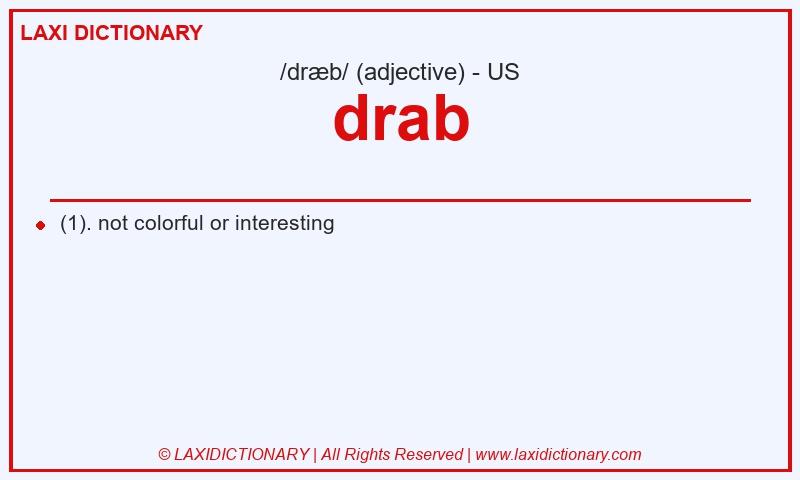 LAXI DICTIONARY

/dræb/ (adjective) - US

drab

(1). not colorful or interesting

© LAXIDICTIONARY | All Rights Reserved | www.laxidictionary.com